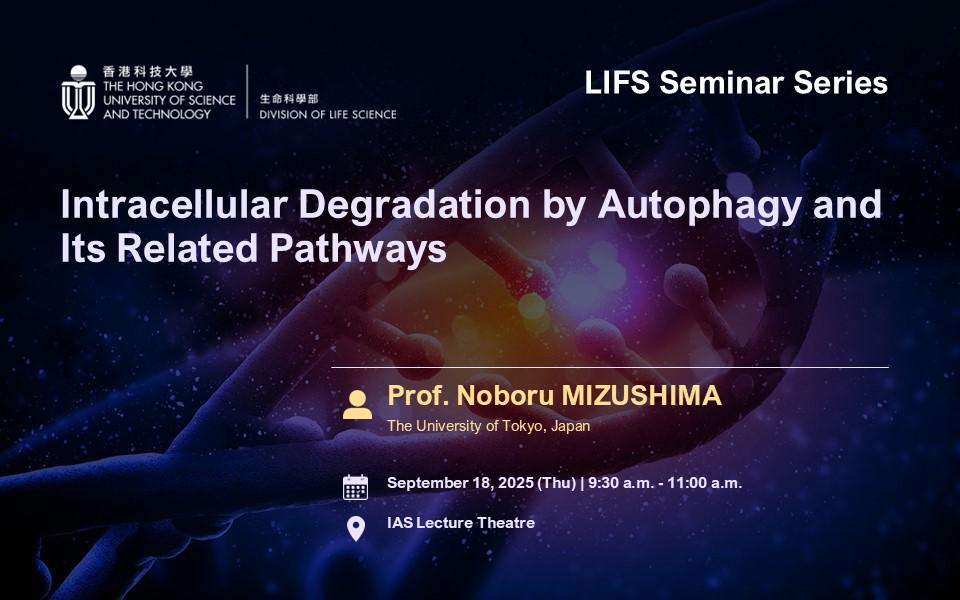 香港科技大學
THE HONG KONG UNIVERSITY OF SCIENCE AND TECHNOLOGY

生命科學部
DIVISION OF LIFE SCIENCE

LIFS Seminar Series

Intracellular Degradation by Autophagy and Its Related Pathways

Prof. Noboru MIZUSHIMA
The University of Tokyo, Japan

September 18, 2025 (Thu) | 9:30 a.m. - 11:00 a.m.

IAS Lecture Theatre